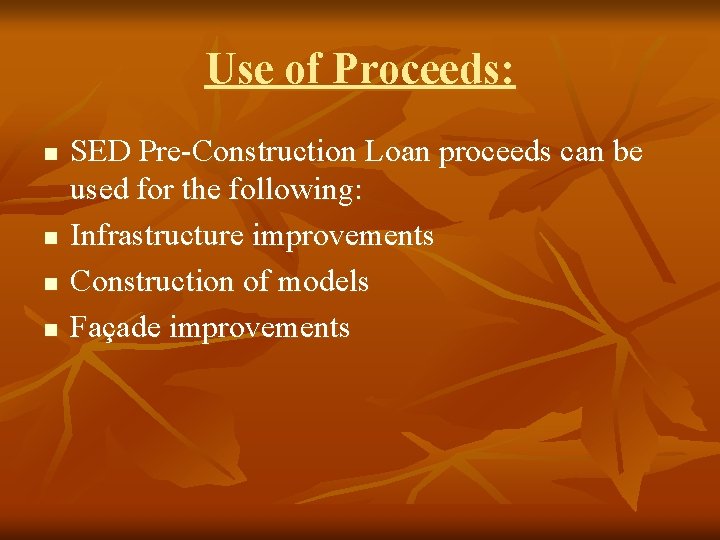 Use of Proceeds:

- SED Pre-Construction Loan proceeds can be used for the following:
- Infrastructure improvements
- Construction of models
- Façade improvements